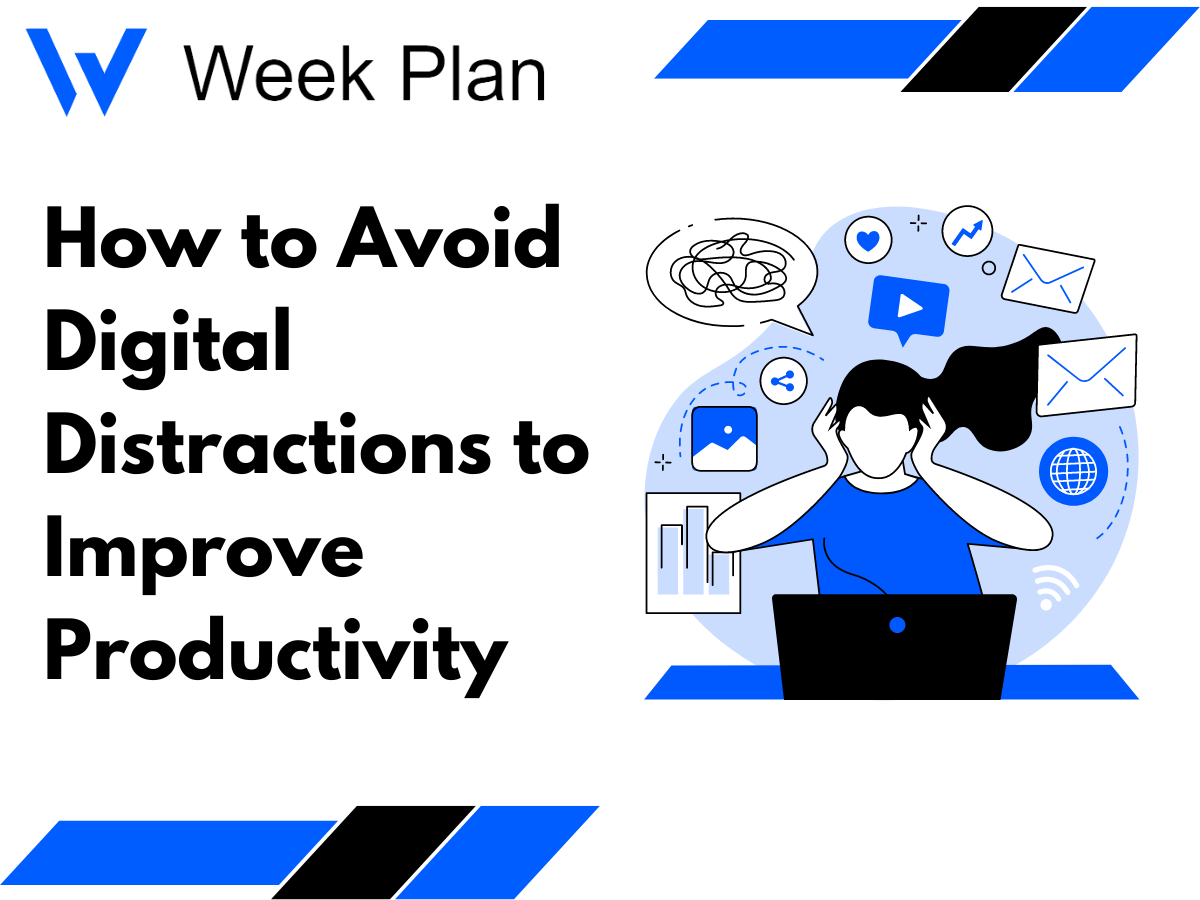 Week Plan

How to Avoid Digital Distractions to Improve Productivity